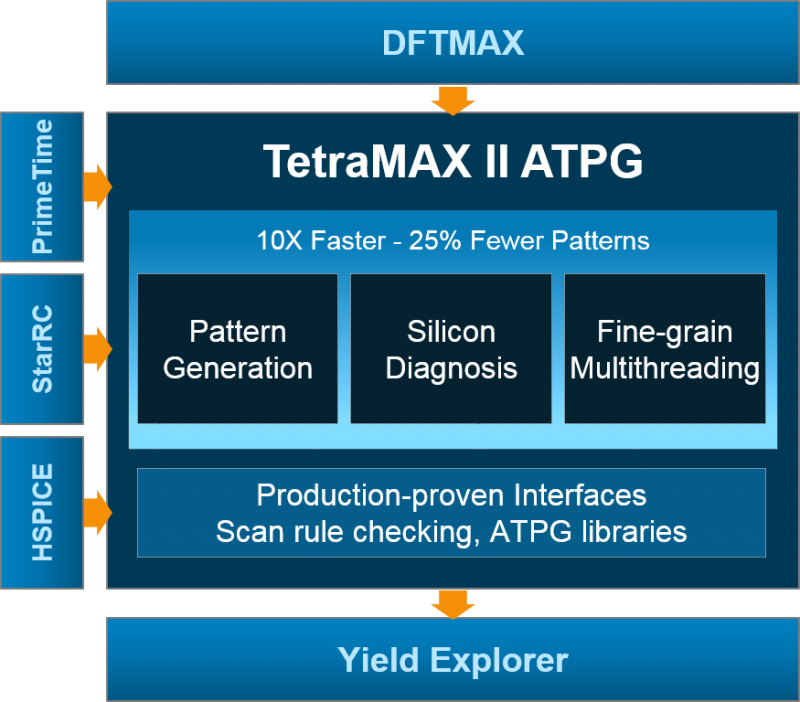 DFTMAX

PrimeTime

StarRC

HSPICE

TetraMAX II ATPG

10X Faster - 25% Fewer Patterns

Pattern Generation

Silicon Diagnosis

Fine-grain Multithreading

Production-proven Interfaces
Scan rule checking, ATPG libraries

Yield Explorer